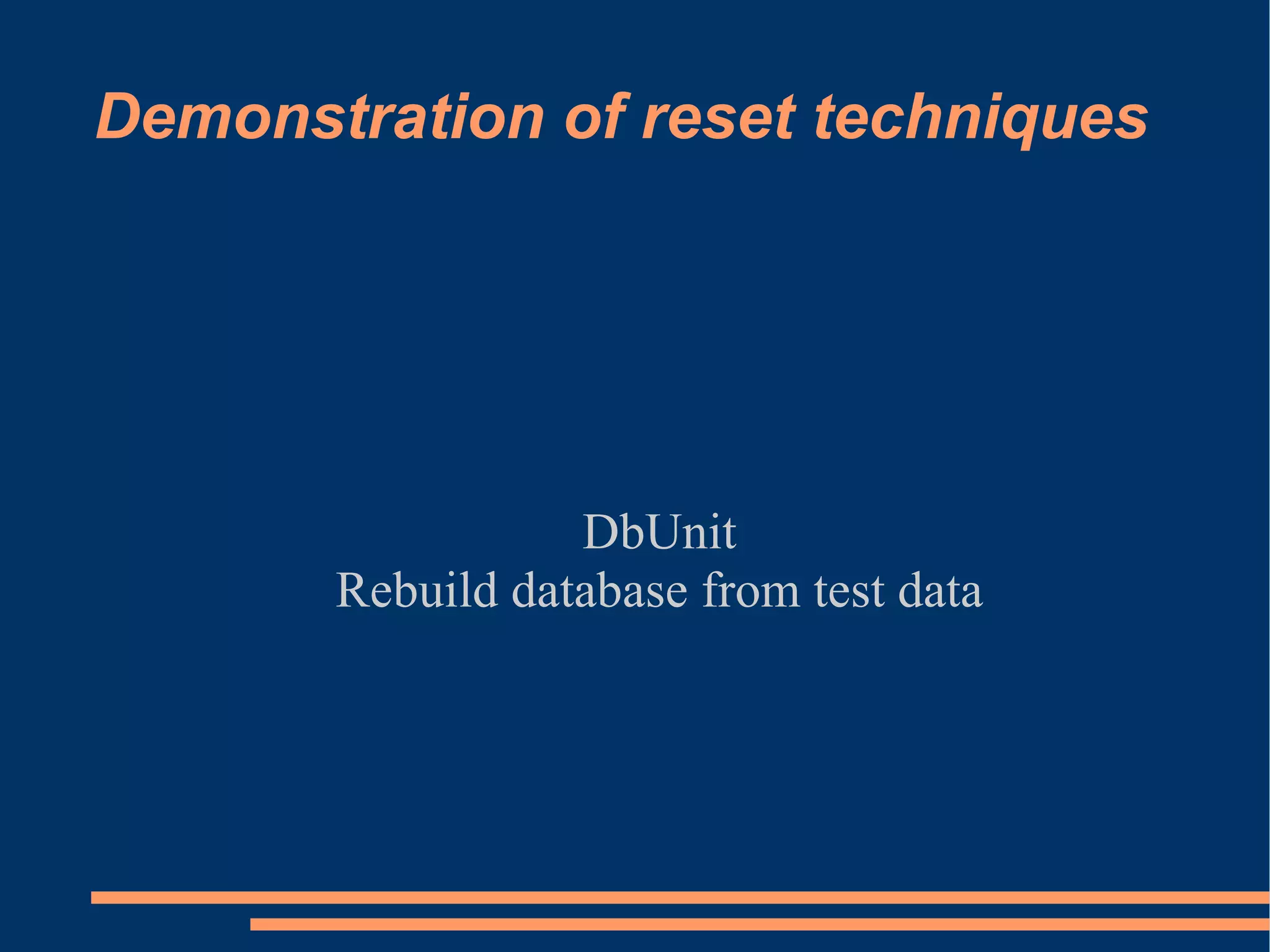 Demonstration of reset techniques

DbUnit
Rebuild database from test data